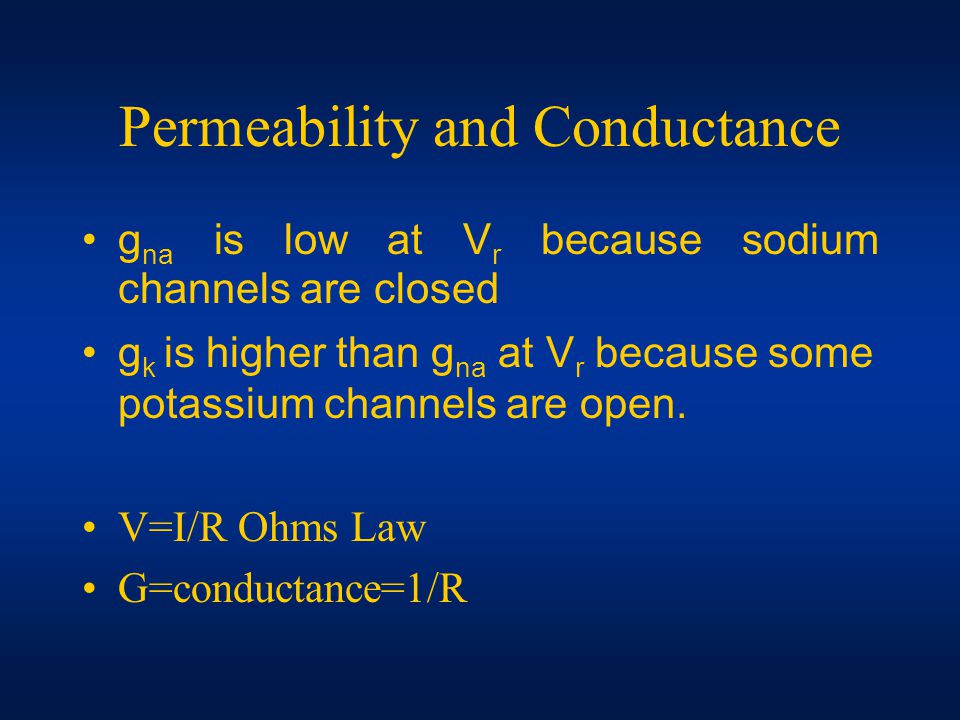 Permeability and Conductance

• $g_{na}$ is low at $V_r$ because sodium channels are closed

• $g_k$ is higher than $g_{na}$ at $V_r$ because some potassium channels are open.

• V=I/R Ohms Law

• G=conductance=1/R